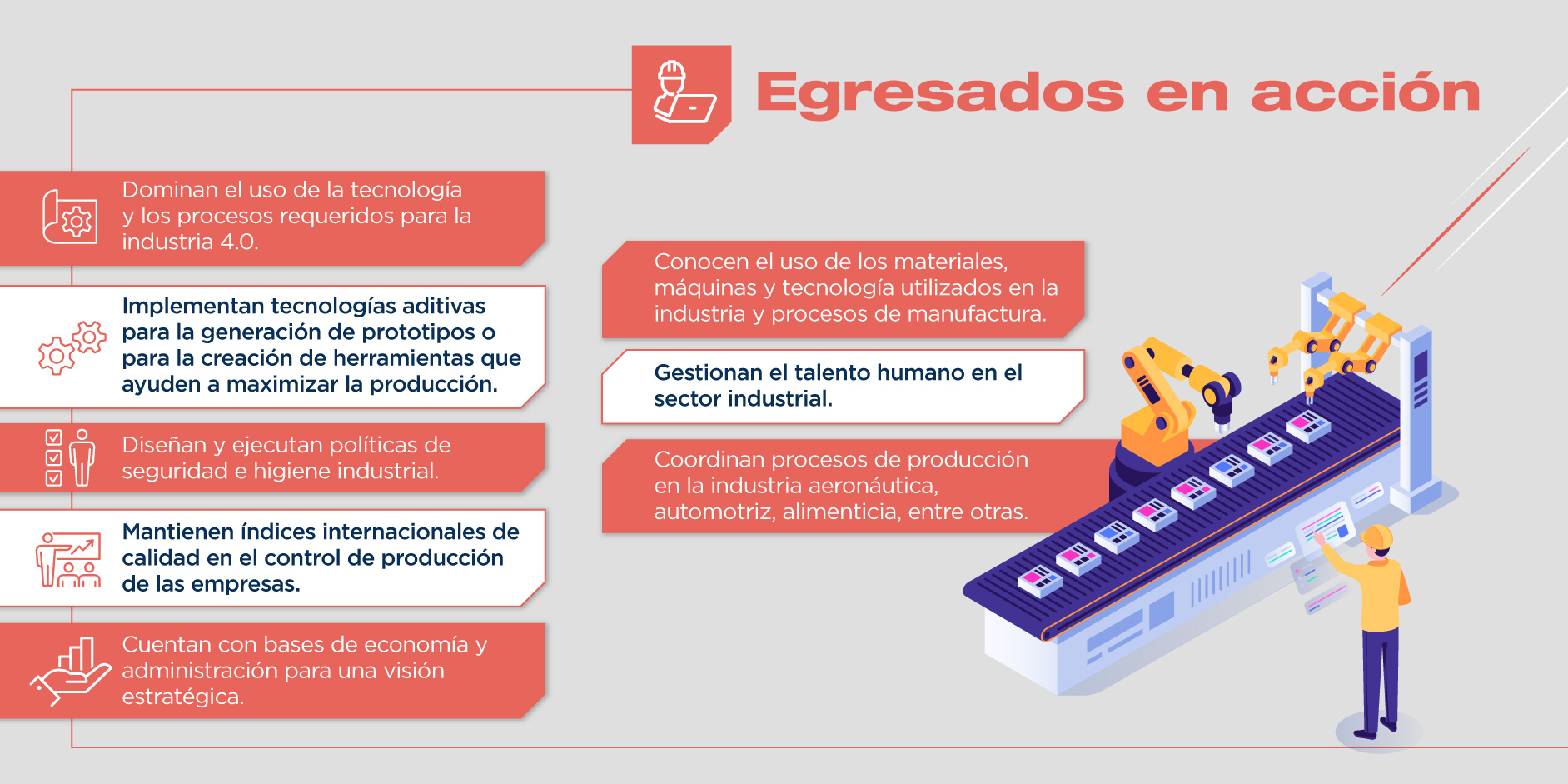 Egresados en acción

Dominan el uso de la tecnología y los procesos requeridos para la industria 4.0.

Implementan tecnologías aditivas para la generación de prototipos o para la creación de herramientas que ayuden a maximizar la producción.

Diseñan y ejecutan políticas de seguridad e higiene industrial.

Mantienen índices internacionales de calidad en el control de producción de las empresas.

Cuentan con bases de economía y administración para una visión estratégica.

Conocen el uso de los materiales, máquinas y tecnología utilizados en la industria y procesos de manufactura.

Gestionan el talento humano en el sector industrial.

Coordinan procesos de producción en la industria aeronáutica, automotriz, alimenticia, entre otras.